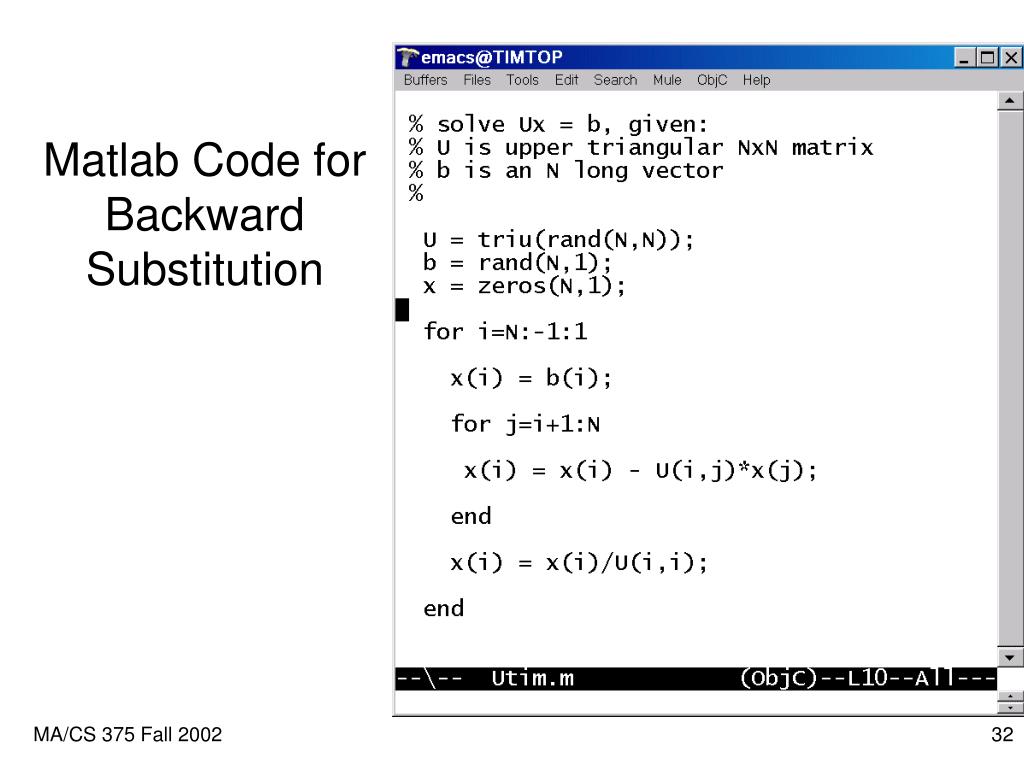 Matlab Code for Backward Substitution

emacs@TIMTOP

Buffers Files Tools Edit Search Mule ObjC Help

% solve Ux = b, given:
% U is upper triangular NxN matrix
% b is an N long vector
%

U = triu(rand(N,N));
b = rand(N,1);
x = zeros(N,1);

for i=N:-1:1

x(i) = b(i);

for j=i+1:N

x(i) = x(i) - U(i,j)*x(j);

end

x(i) = x(i)/U(i,i);

end

--\-- Utim.m (ObjC)--L10--All---

MA/CS 375 Fall 2002

32